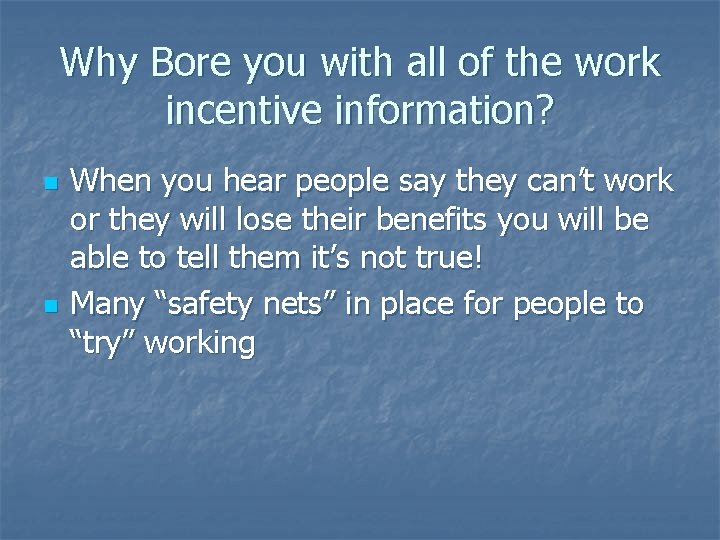 Why Bore you with all of the work incentive information?

- When you hear people say they can’t work or they will lose their benefits you will be able to tell them it’s not true!
- Many “safety nets” in place for people to “try” working